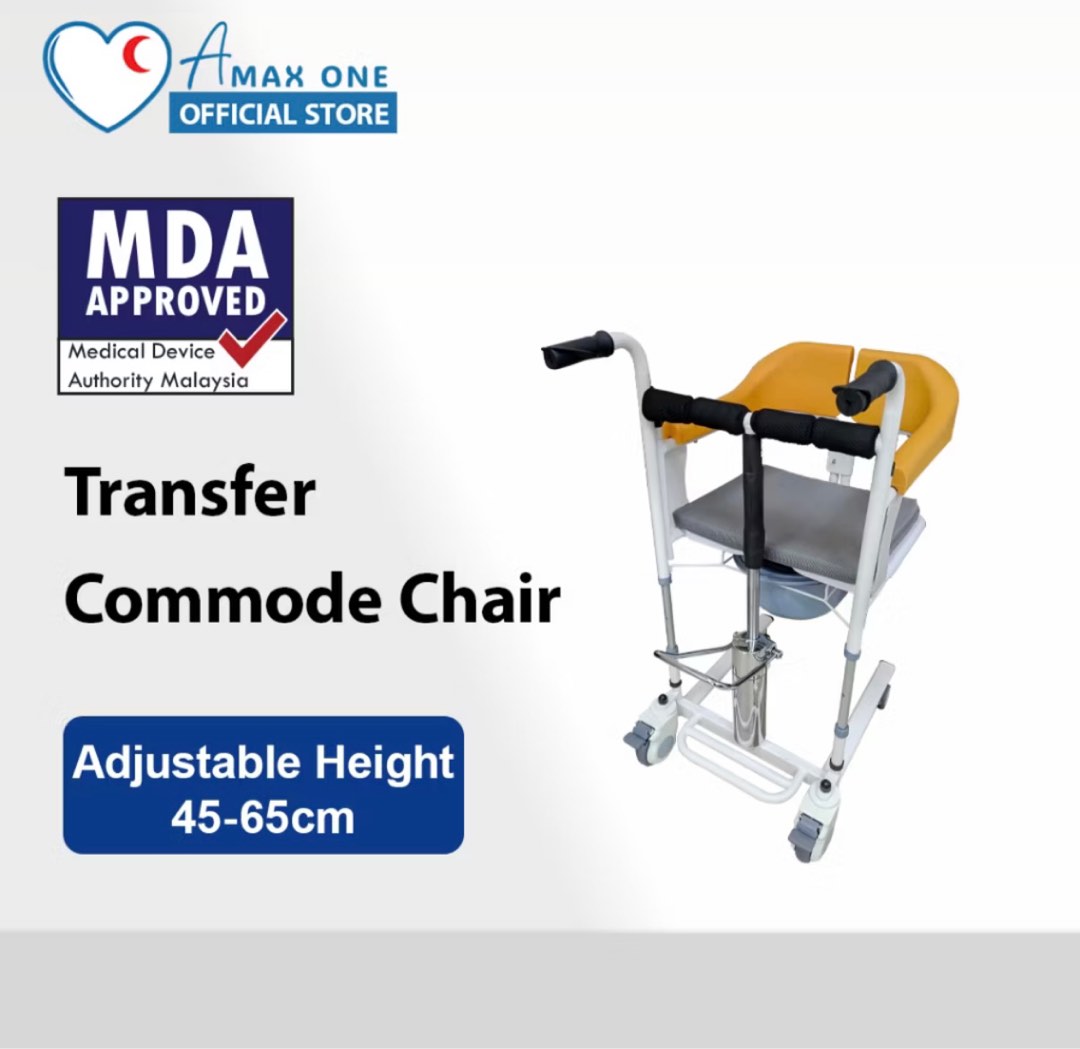 AMAX ONE
OFFICIAL STORE

MDA
APPROVED
Medical Device
Authority Malaysia

Transfer
Commode Chair

Adjustable Height
45-65cm